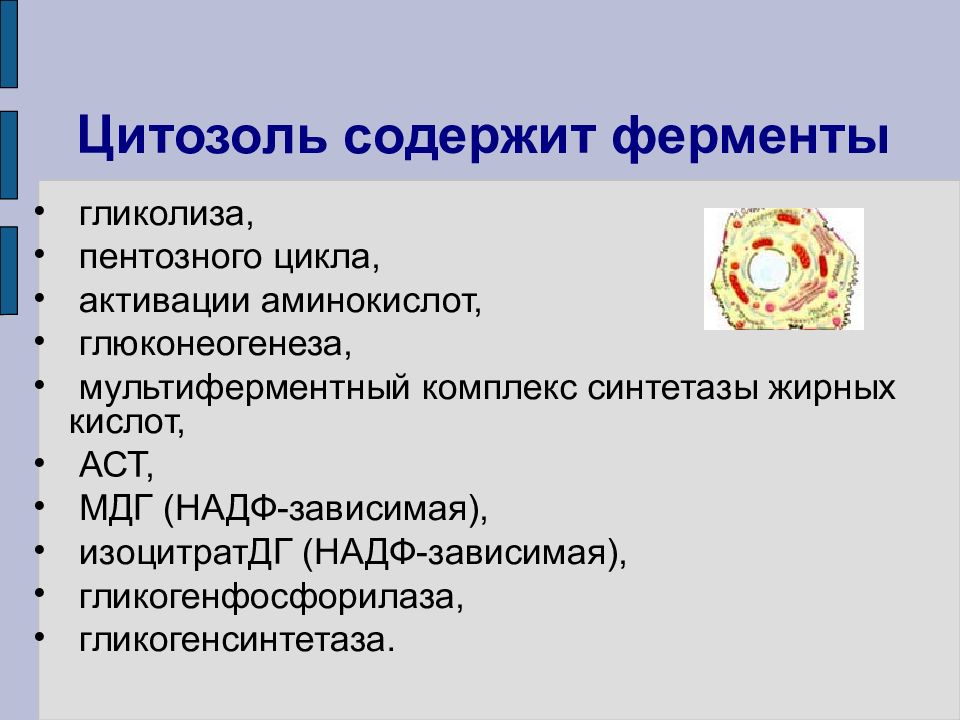 Цитозоль содержит ферменты

• гликолиза,
• пентозного цикла,
• активации аминокислот,
• глюконеогенеза,
• мультиферментный комплекс синтетазы жирных кислот,
• АСТ,
• МДГ (НАДФ-зависимая),
• изоцитратДГ (НАДФ-зависимая),
• гликогенфосфорилаза,
• гликогенсинтетаза.